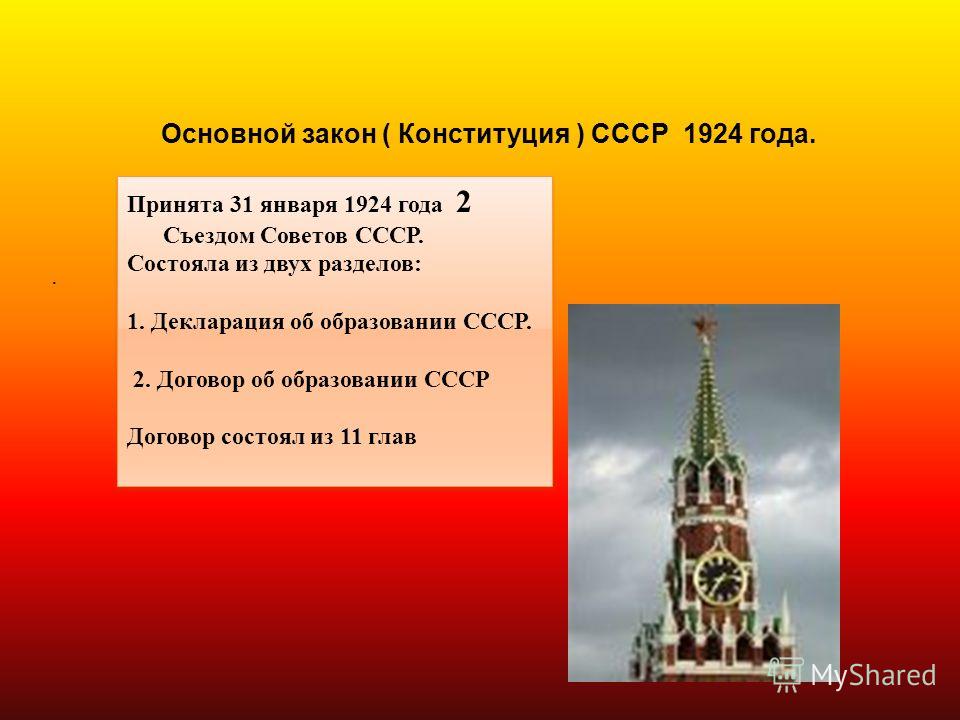 Основной закон ( Конституция ) СССР 1924 года.

Принята 31 января 1924 года 2 Съездом Советов СССР.
Состояла из двух разделов:

1. Декларация об образовании СССР.

2. Договор об образовании СССР

Договор состоял из 11 глав

.

MyShared